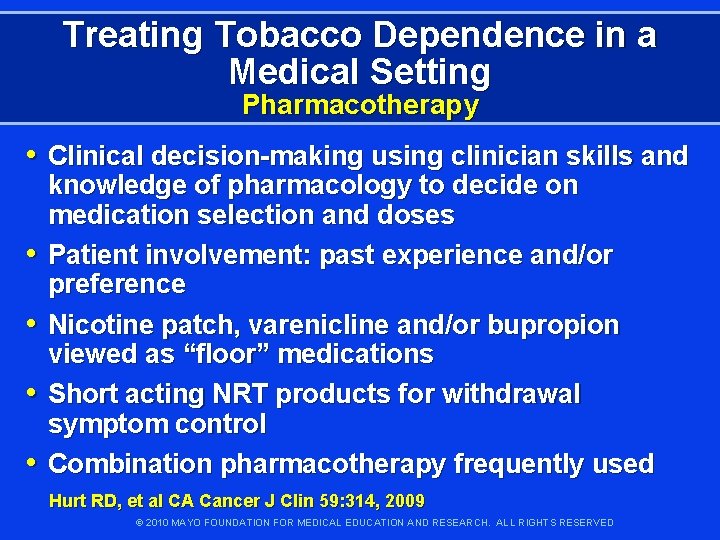 Treating Tobacco Dependence in a Medical Setting
Pharmacotherapy

• Clinical decision-making using clinician skills and knowledge of pharmacology to decide on medication selection and doses
• Patient involvement: past experience and/or preference
• Nicotine patch, varenicline and/or bupropion viewed as “floor” medications
• Short acting NRT products for withdrawal symptom control
• Combination pharmacotherapy frequently used

Hurt RD, et al CA Cancer J Clin 59:314, 2009

© 2010 MAYO FOUNDATION FOR MEDICAL EDUCATION AND RESEARCH. ALL RIGHTS RESERVED